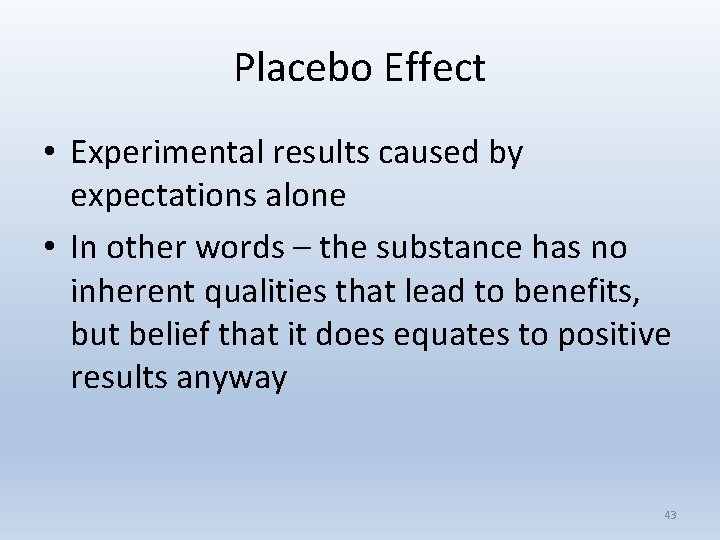 Placebo Effect

• Experimental results caused by expectations alone

• In other words – the substance has no inherent qualities that lead to benefits, but belief that it does equates to positive results anyway

43